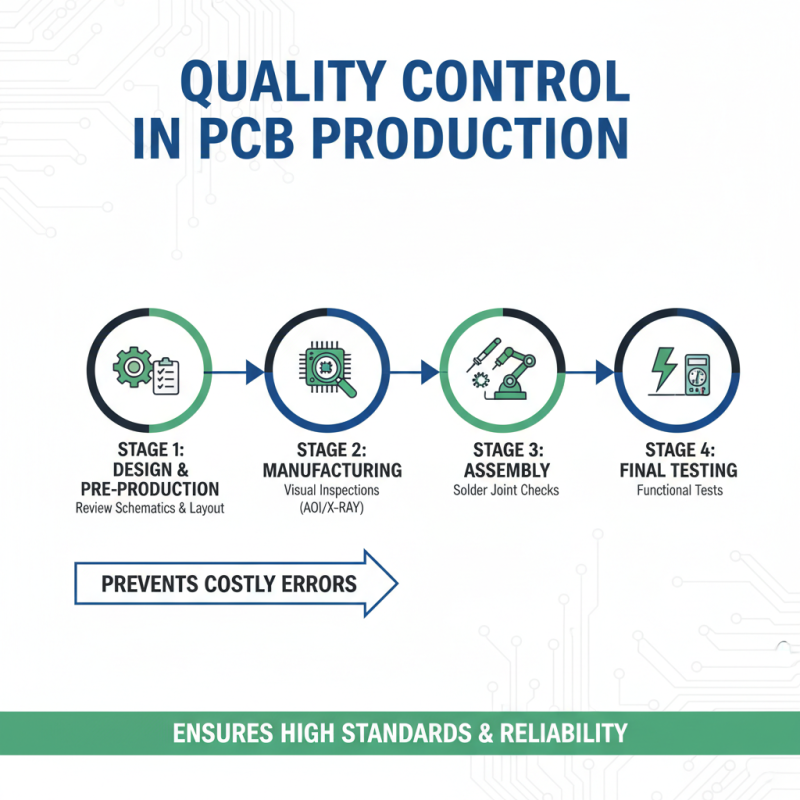 QUALITY CONTROL IN PCB PRODUCTION

STAGE 1: DESIGN & PRE-PRODUCTION
Review Schematics & Layout

STAGE 2: MANUFACTURING
Visual Inspections (AOI/X-RAY)

STAGE 3: ASSEMBLY
Solder Joint Checks

STAGE 4: FINAL TESTING
Functional Tests

PREVENTS COSTLY ERRORS

ENSURES HIGH STANDARDS & RELIABILITY